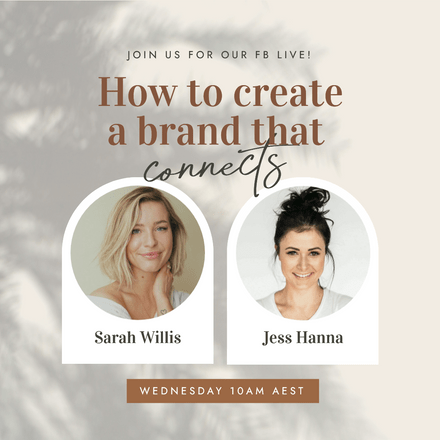 JOIN US FOR OUR FB LIVE!

How to create a brand that connects

Sarah Willis

Jess Hanna

WEDNESDAY 10AM AEST